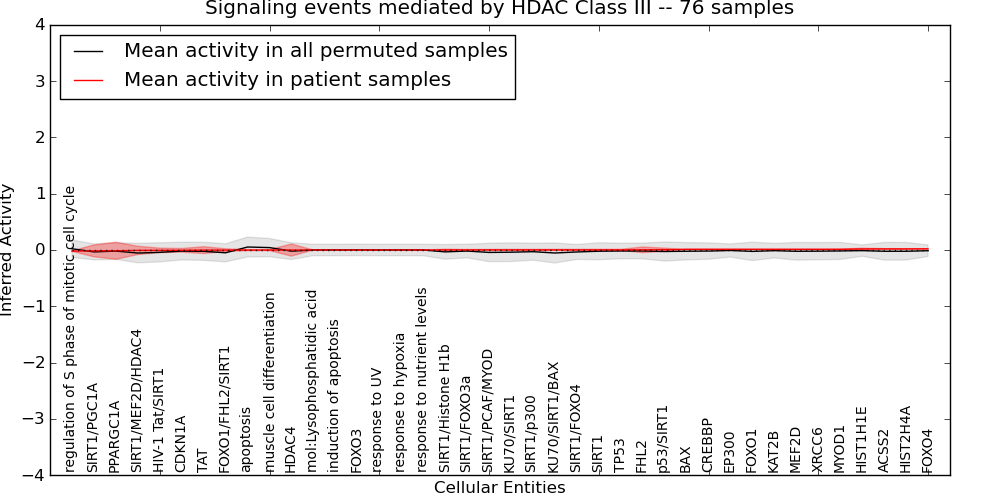 Signaling events mediated by HDAC Class III -- 76 samples

Mean activity in all permuted samples
Mean activity in patient samples

Inferred Activity

4
3
2
1
0
−1
−2
−3
−4

regulation of S phase of mitotic cell cycle
SIRT1/PGC1A
PPARGC1A
SIRT1/MEF2D/HDAC4
HIV-1 Tat/SIRT1
CDKN1A
TAT
FOXO1/FHL2/SIRT1
apoptosis
muscle cell differentiation
HDAC4
mol:Lysophosphatidic acid
induction of apoptosis
FOXO3
response to UV
response to hypoxia
response to nutrient levels
SIRT1/Histone H1b
SIRT1/FOXO3a
SIRT1/PCAF/MYOD
KU70/SIRT1
SIRT1/p300
KU70/SIRT1/BAX
SIRT1/FOXO4
SIRT1
TP53
FHL2
p53/SIRT1
BAX
CREBBP
EP300
FOXO1
KAT2B
MEF2D
XRCC6
MYOD1
HIST1H1E
ACSS2
HIST2H4A
FOXO4

Cellular Entities